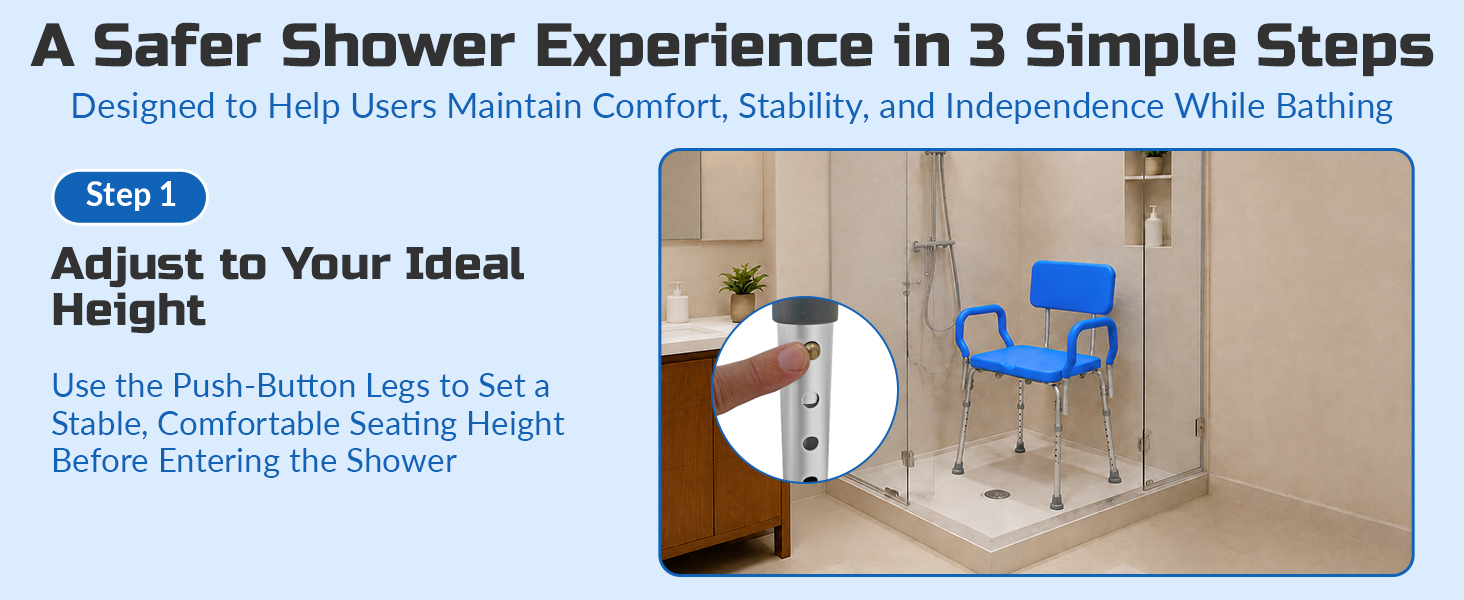 A Safer Shower Experience in 3 Simple Steps

Designed to Help Users Maintain Comfort, Stability, and Independence While Bathing

Step 1

Adjust to Your Ideal Height

Use the Push-Button Legs to Set a Stable, Comfortable Seating Height Before Entering the Shower